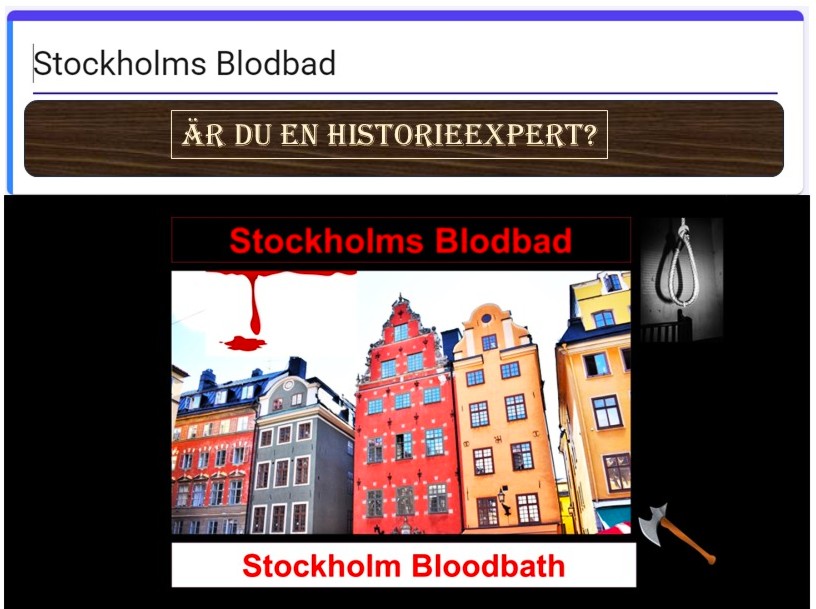 Stockholms Blodbad

ÄR DU EN HISTORIEEXPERT?

Stockholms Blodbad

Stockholm Bloodbath